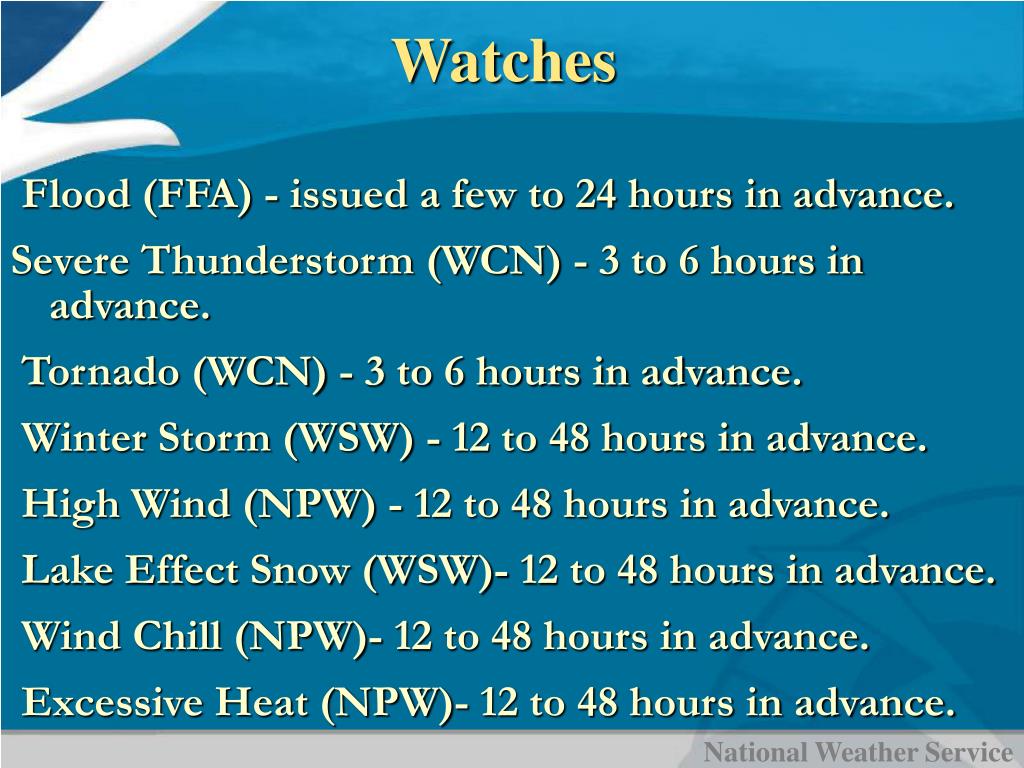 Watches

Flood (FFA) - issued a few to 24 hours in advance.

Severe Thunderstorm (WCN) - 3 to 6 hours in advance.

Tornado (WCN) - 3 to 6 hours in advance.

Winter Storm (WSW) - 12 to 48 hours in advance.

High Wind (NPW) - 12 to 48 hours in advance.

Lake Effect Snow (WSW)- 12 to 48 hours in advance.

Wind Chill (NPW)- 12 to 48 hours in advance.

Excessive Heat (NPW)- 12 to 48 hours in advance.

National Weather Service